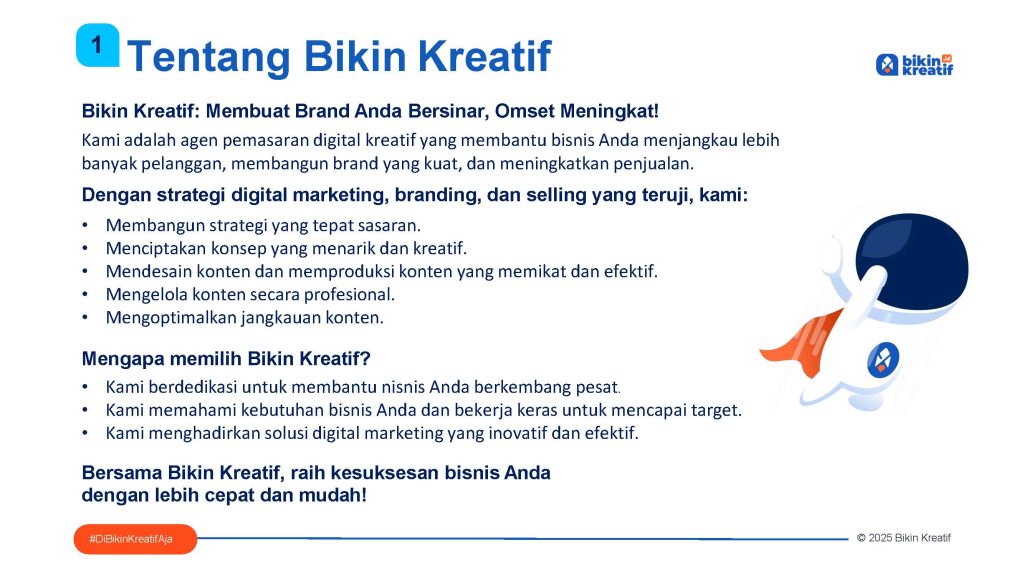 1 Tentang Bikin Kreatif

bikin kreatif

Bikin Kreatif: Membuat Brand Anda Bersinar, Omset Meningkat!

Kami adalah agen pemasaran digital kreatif yang membantu bisnis Anda menjangkau lebih banyak pelanggan, membangun brand yang kuat, dan meningkatkan penjualan.

Dengan strategi digital marketing, branding, dan selling yang teruji, kami:

• Membangun strategi yang tepat sasaran.
• Menciptakan konsep yang menarik dan kreatif.
• Mendesain konten dan memproduksi konten yang memikat dan efektif.
• Mengelola konten secara profesional.
• Mengoptimalkan jangkauan konten.

Mengapa memilih Bikin Kreatif?

• Kami berdedikasi untuk membantu nisnis Anda berkembang pesat.
• Kami memahami kebutuhan bisnis Anda dan bekerja keras untuk mencapai target.
• Kami menghadirkan solusi digital marketing yang inovatif dan efektif.

Bersama Bikin Kreatif, raih kesuksesan bisnis Anda dengan lebih cepat dan mudah!

#DiBikinKreatifAja

© 2025 Bikin Kreatif